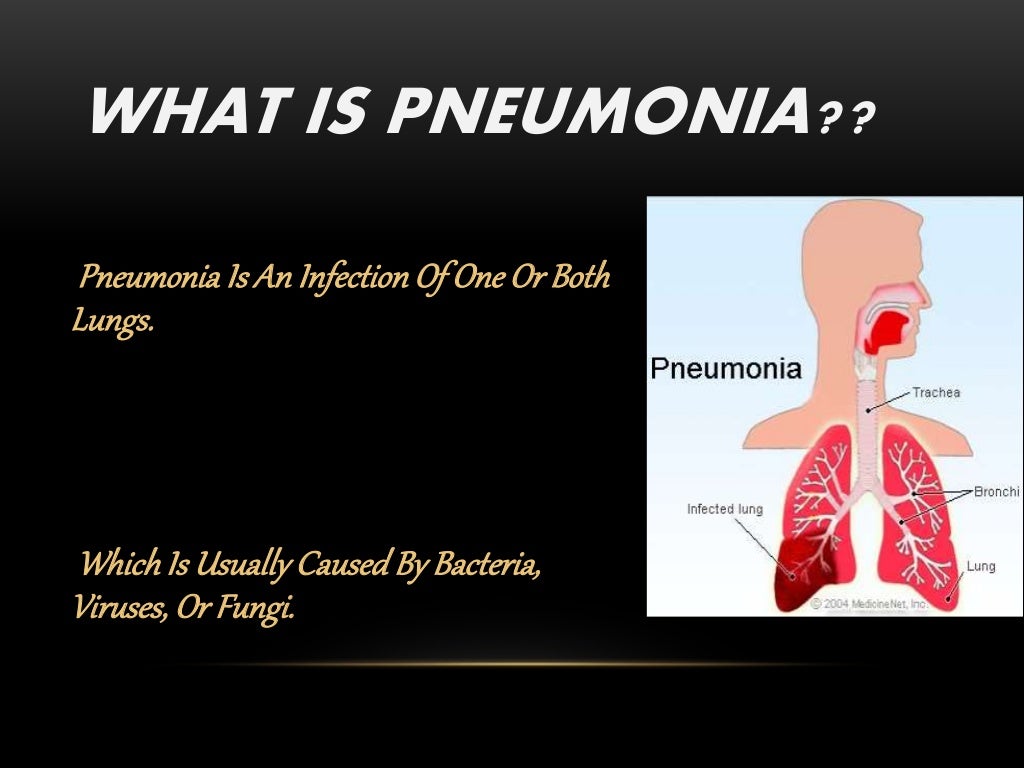 WHAT IS PNEUMONIA??

Pneumonia Is An Infection Of One Or Both Lungs.

Which Is Usually Caused By Bacteria, Viruses, Or Fungi.

Pneumonia

Trachea

Bronchi

Infected lung

Lung

© 2004 MedicineNet, Inc.